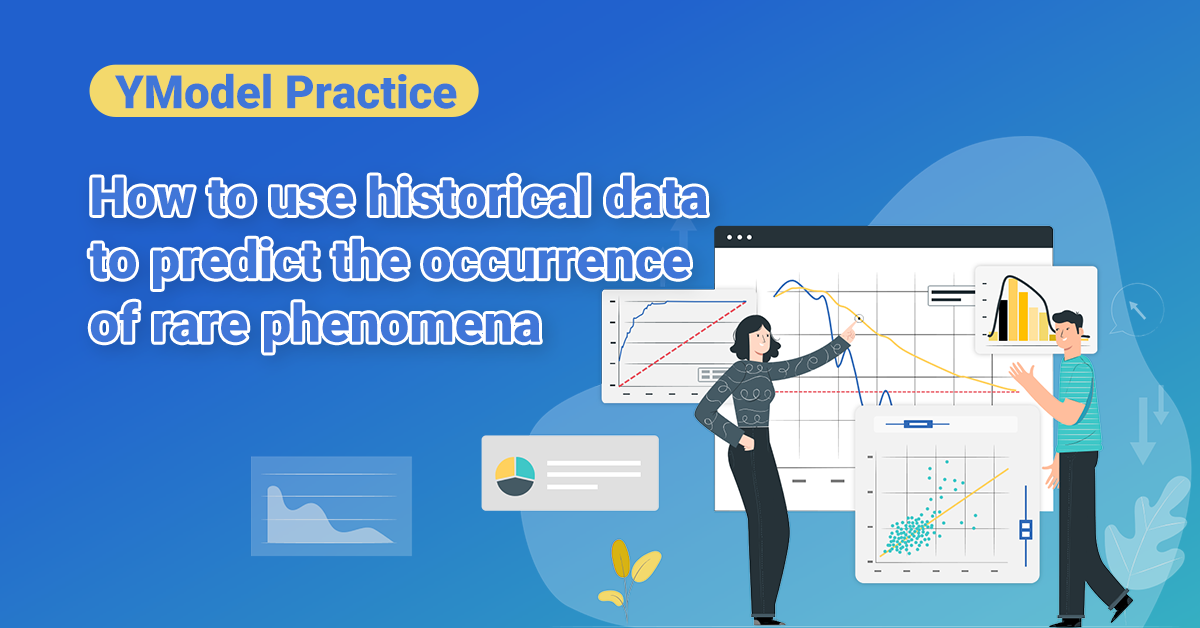 YModel Practice

How to use historical data to predict the occurrence of rare phenomena